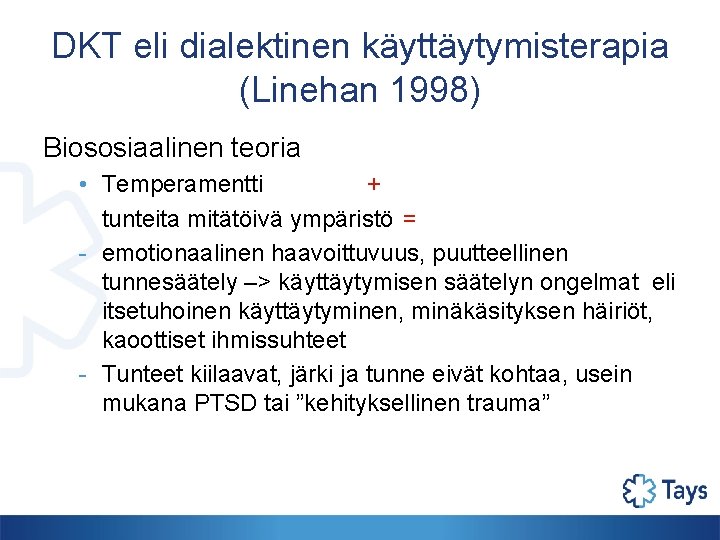 DKT eli dialektinen käyttäytymisterapia (Linehan 1998)

Biososiaalinen teoria

• Temperamentti +
tunteita mitätöivä ympäristö =

- emotionaalinen haavoittuvuus, puutteellinen tunnesäätely –> käyttäytymisen säätelyn ongelmat eli itsetuhoinen käyttäytyminen, minäkäsityksen häiriöt, kaoottiset ihmissuhteet

- Tunteet kiilaavat, järki ja tunne eivät kohtaa, usein mukana PTSD tai ”kehityksellinen trauma”

Tays